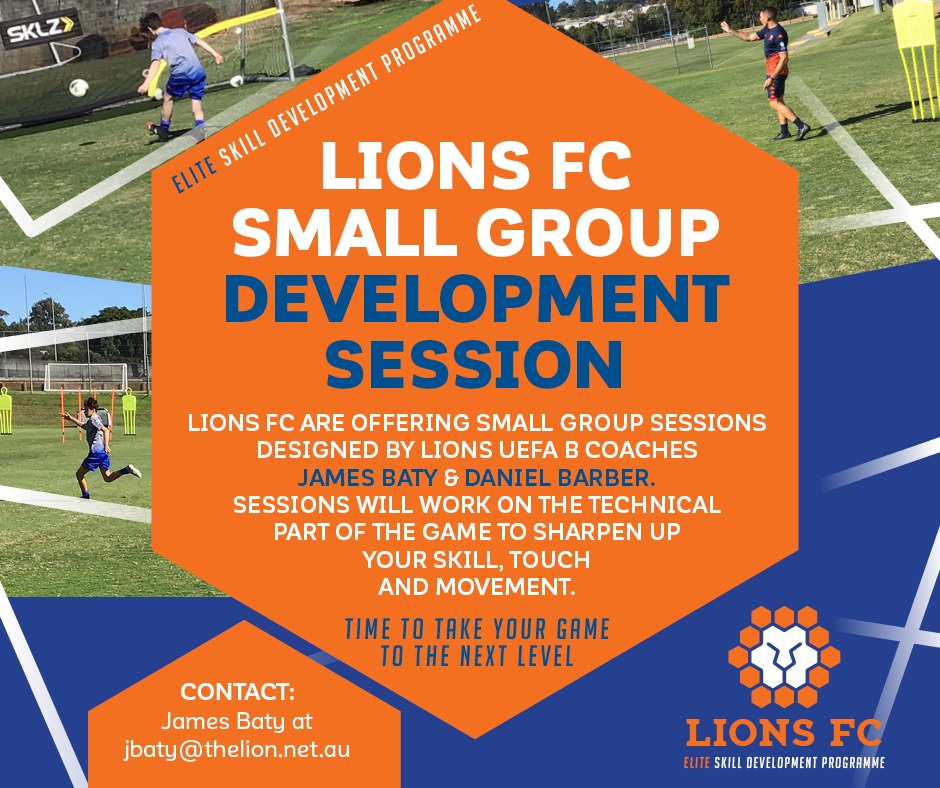 SKLZ

ELITE SKILL DEVELOPMENT PROGRAMME

LIONS FC SMALL GROUP DEVELOPMENT SESSION

LIONS FC ARE OFFERING SMALL GROUP SESSIONS DESIGNED BY LIONS UEFA B COACHES JAMES BATY & DANIEL BARBER. SESSIONS WILL WORK ON THE TECHNICAL PART OF THE GAME TO SHARPEN UP YOUR SKILL, TOUCH AND MOVEMENT.

TIME TO TAKE YOUR GAME TO THE NEXT LEVEL

CONTACT:
James Baty at
jbaty@thelion.net.au

LIONS FC
ELITE SKILL DEVELOPMENT PROGRAMME